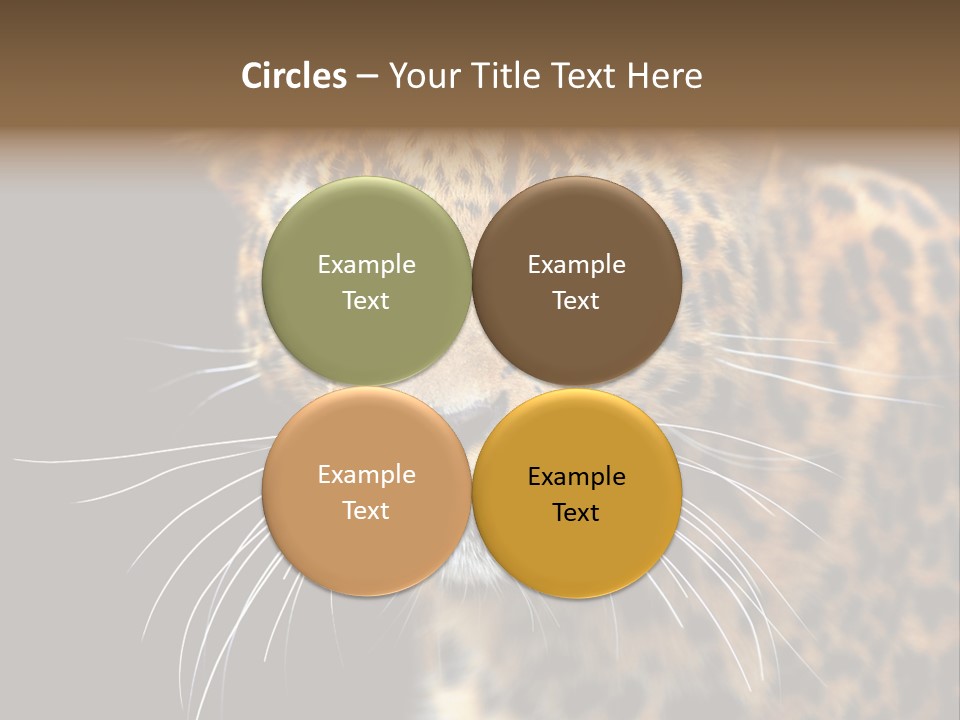 Circles – Your Title Text Here

Example Text

Example Text

Example Text

Example Text